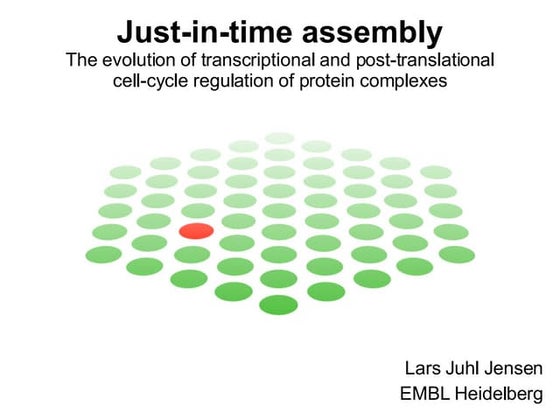 Just-in-time assembly
The evolution of transcriptional and post-translational cell-cycle regulation of protein complexes

Lars Juhl Jensen
EMBL Heidelberg